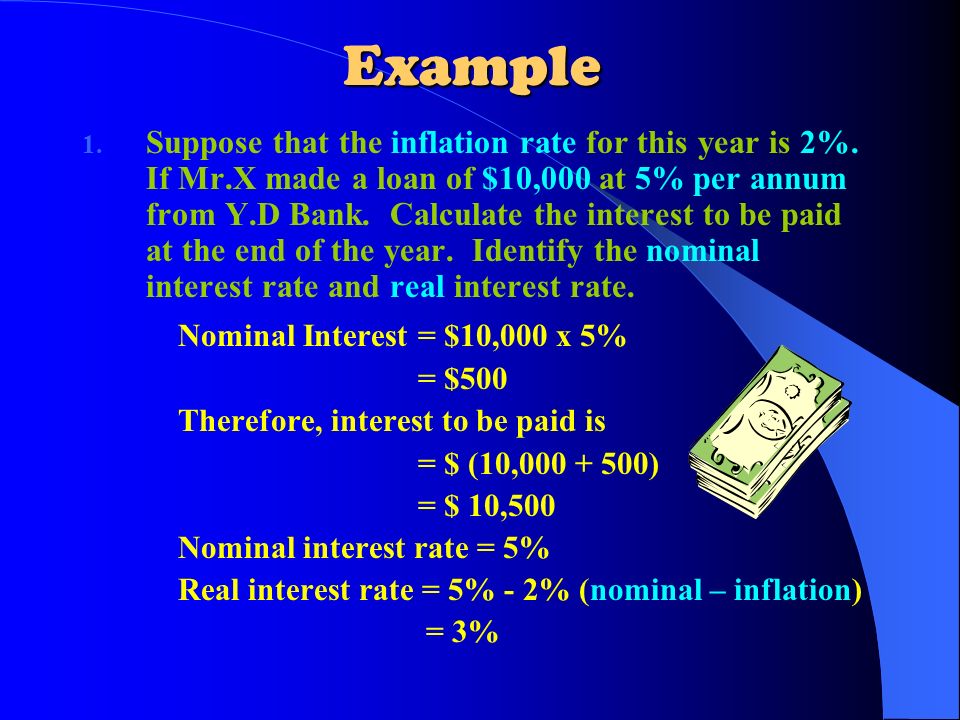 Example

1. Suppose that the inflation rate for this year is 2%. If Mr.X made a loan of \$10,000 at 5% per annum from Y.D Bank. Calculate the interest to be paid at the end of the year. Identify the nominal interest rate and real interest rate.

Nominal Interest = \$10,000 x 5%
= \$500
Therefore, interest to be paid is
= \$ (10,000 + 500)
= \$ 10,500
Nominal interest rate = 5%
Real interest rate = 5% - 2% (nominal – inflation)
= 3%